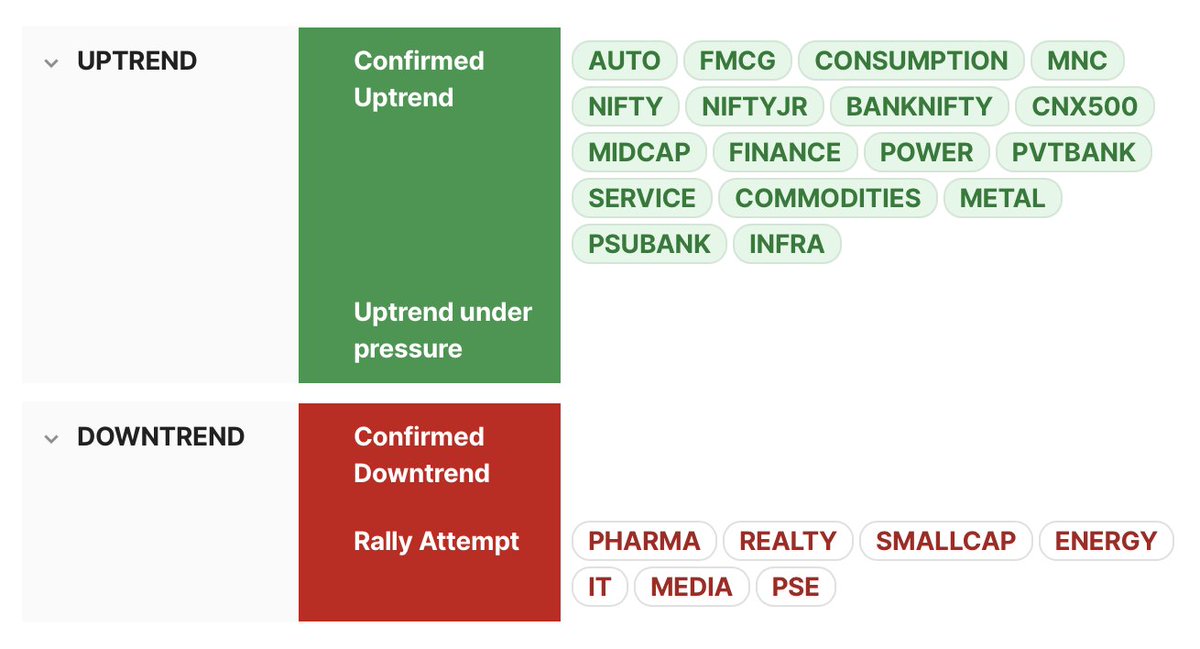 UPTREND

Confirmed Uptrend

AUTO FMCG CONSUMPTION MNC NIFTY NIFTYJR BANKNIFTY CNX500 MIDCAP FINANCE POWER PVTBANK SERVICE COMMODITIES METAL PSUBANK INFRA

Uptrend under pressure

DOWNTREND

Confirmed Downtrend

Rally Attempt

PHARMA REALTY SMALLCAP ENERGY IT MEDIA PSE